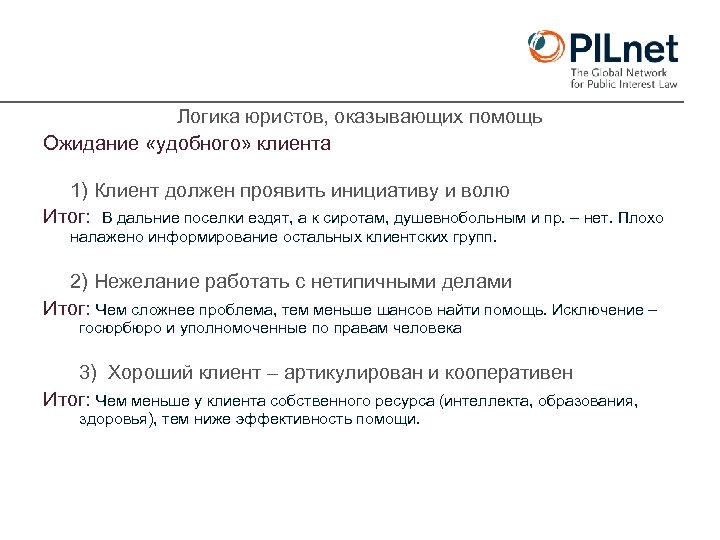 PILnet
The Global Network for Public Interest Law

Логика юристов, оказывающих помощь

Ожидание «удобного» клиента

1) Клиент должен проявить инициативу и волю

Итог: В дальние поселки ездят, а к сиротам, душевнобольным и пр. – нет. Плохо налажено информирование остальных клиентских групп.

2) Нежелание работать с нетипичными делами

Итог: Чем сложнее проблема, тем меньше шансов найти помощь. Исключение – госюрбюро и уполномоченные по правам человека

3) Хороший клиент – артикулирован и кооперативен

Итог: Чем меньше у клиента собственного ресурса (интеллекта, образования, здоровья), тем ниже эффективность помощи.